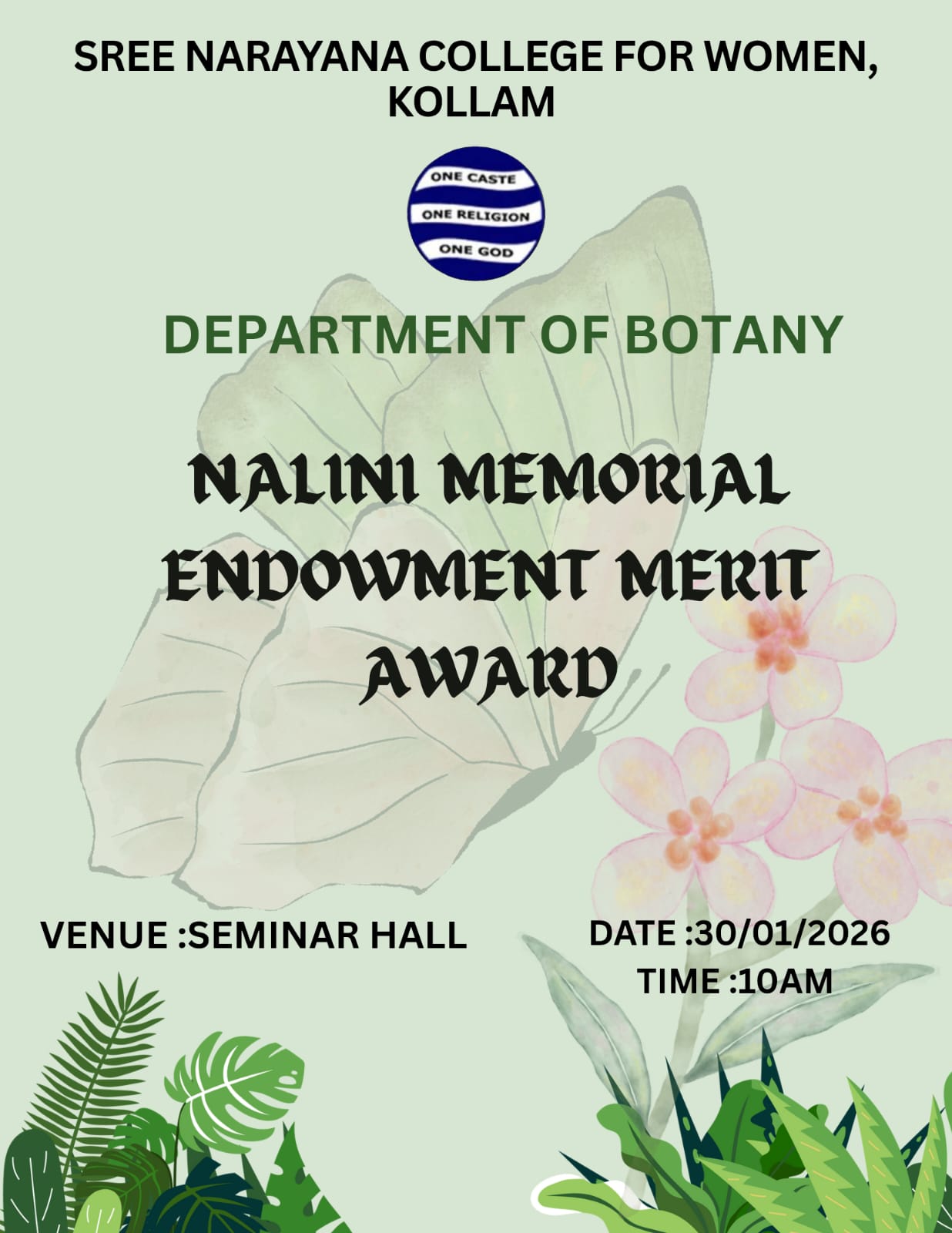 SREE NARAYANA COLLEGE FOR WOMEN, KOLLAM

ONE CASTE
ONE RELIGION
ONE GOD

DEPARTMENT OF BOTANY

NALINI MEMORIAL ENDOWMENT MERIT AWARD

VENUE :SEMINAR HALL

DATE :30/01/2026
TIME :10AM